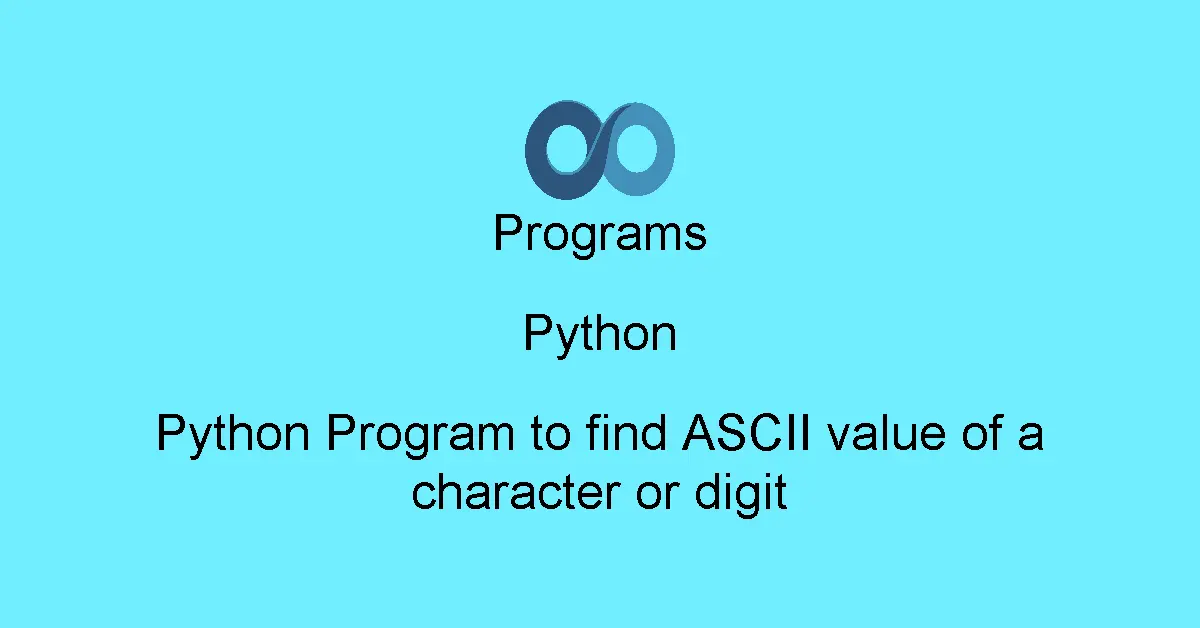 Programs

Python

Python Program to find ASCII value of a character or digit